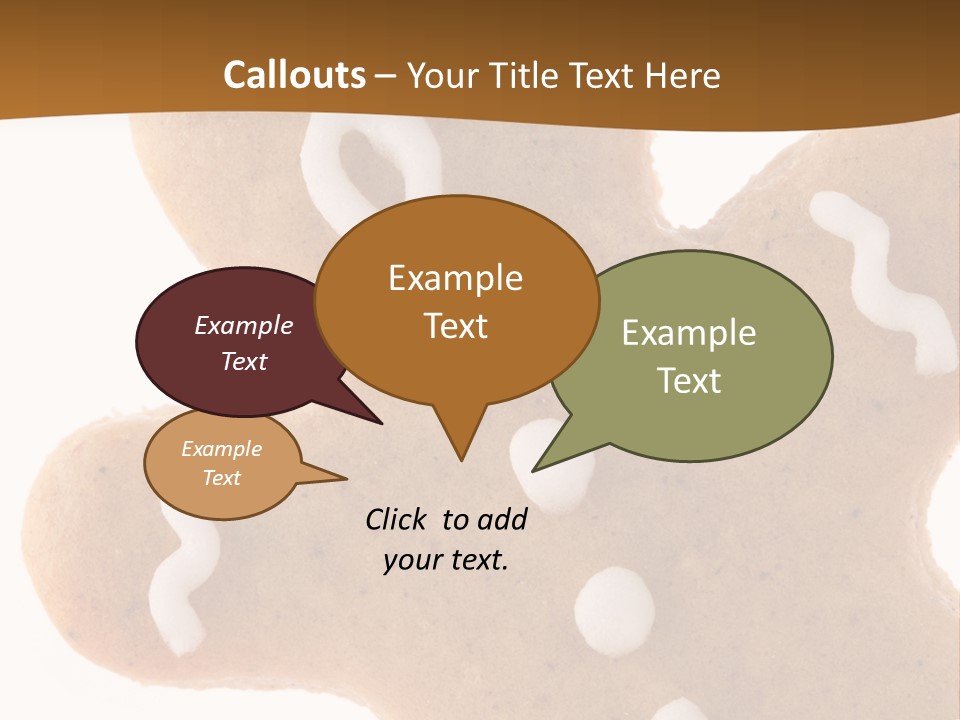 Callouts – Your Title Text Here

Example Text

Example Text

Example Text

Example Text

Click to add your text.